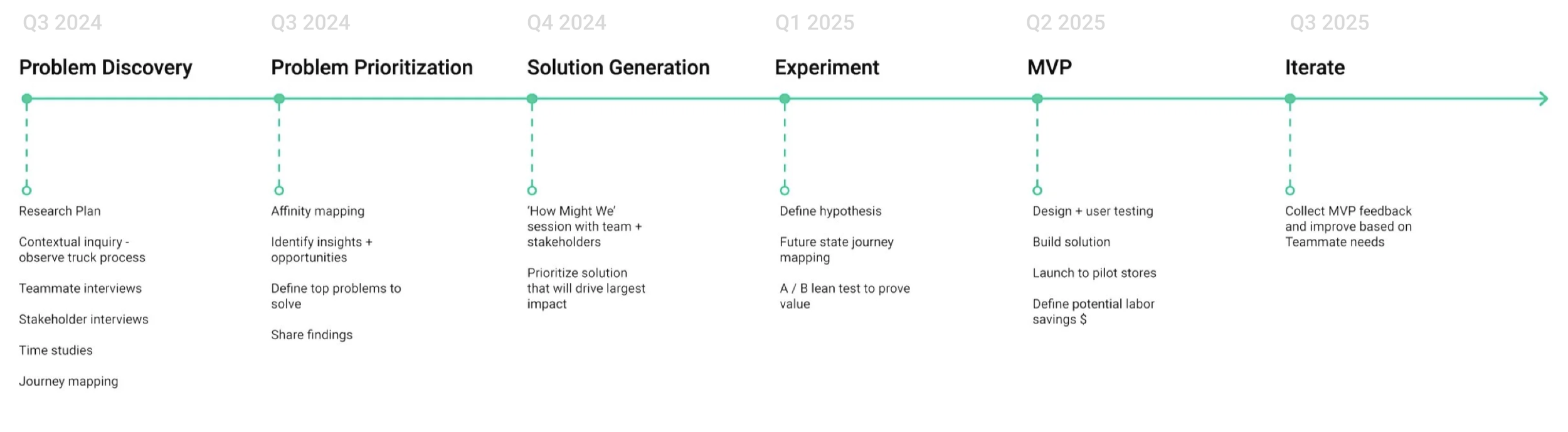 Q3 2024
Problem Discovery

Research Plan

Contextual inquiry - observe truck process

Teammate interviews

Stakeholder interviews

Time studies

Journey mapping

Q3 2024
Problem Prioritization

Affinity mapping

Identify insights + opportunities

Define top problems to solve

Share findings

Q4 2024
Solution Generation

'How Might We' session with team + stakeholders

Prioritize solution that will drive largest impact

Q1 2025
Experiment

Define hypothesis

Future state journey mapping

A / B lean test to prove value

Q2 2025
MVP

Design + user testing

Build solution

Launch to pilot stores

Define potential labor savings $

Q3 2025
Iterate

Collect MVP feedback and improve based on Teammate needs